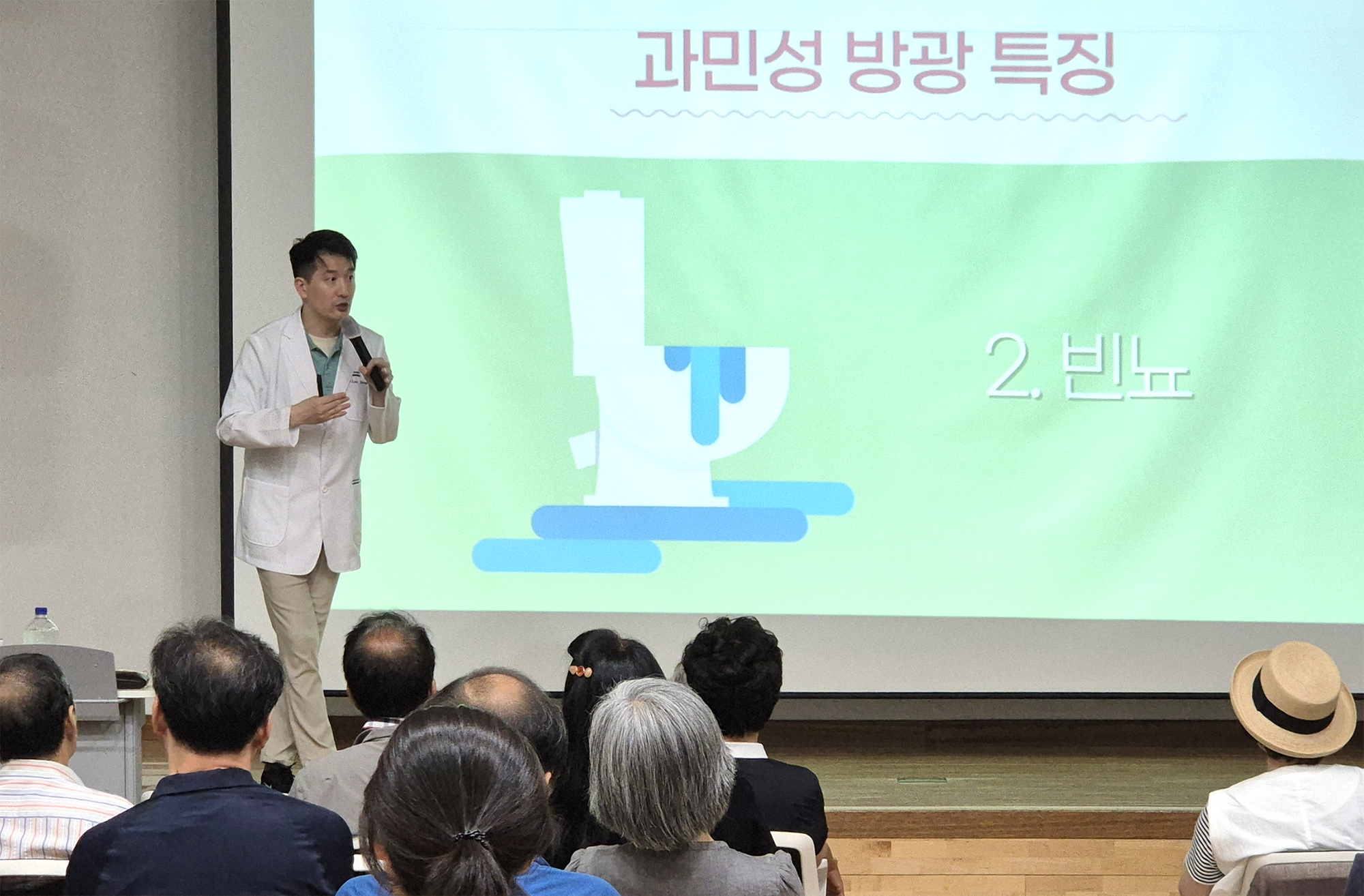 과민성 방광 특징

2. 빈뇨